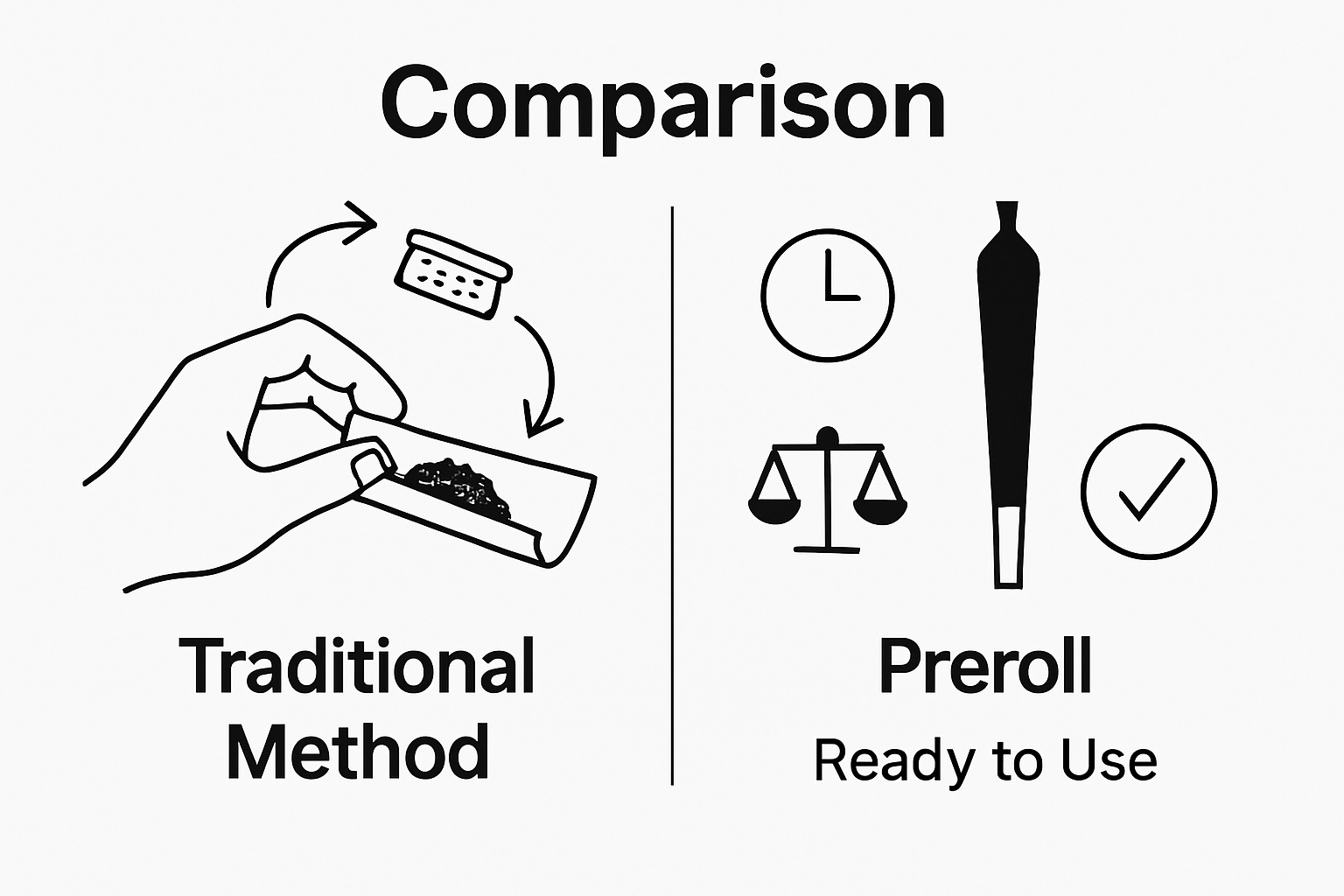 Comparison

Traditional Method

Preroll

Ready to Use